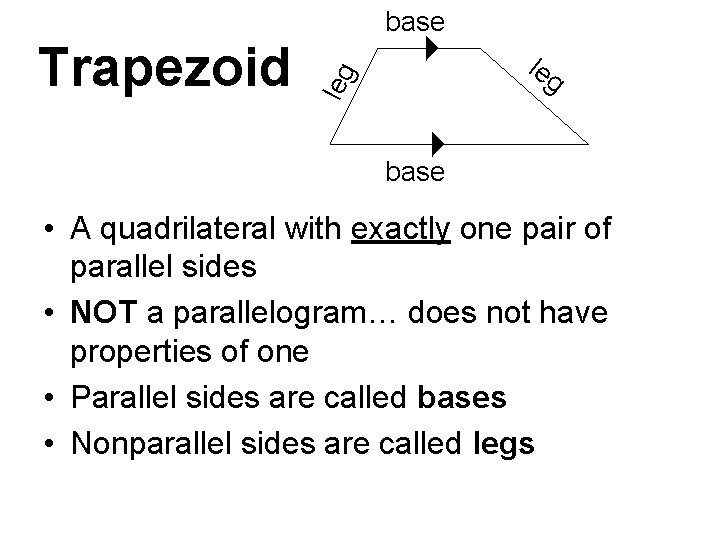 Trapezoid

base
leg
leg
base

• A quadrilateral with exactly one pair of parallel sides

• NOT a parallelogram… does not have properties of one

• Parallel sides are called bases

• Nonparallel sides are called legs